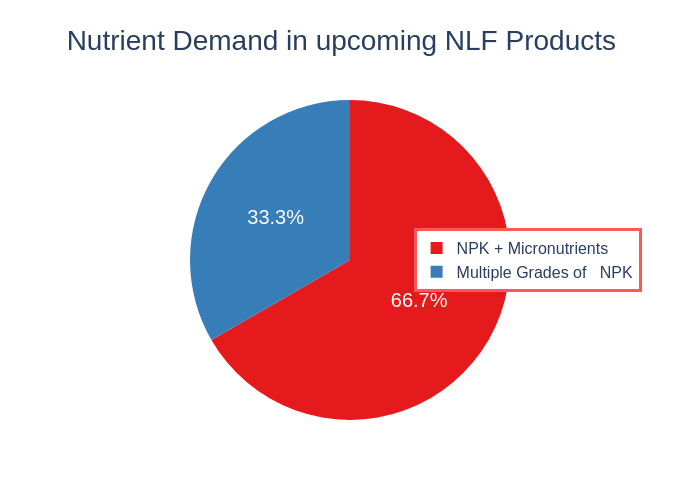 Nutrient Demand in upcoming NLF Products

33.3%

66.7%

NPK + Micronutrients
Multiple Grades of NPK